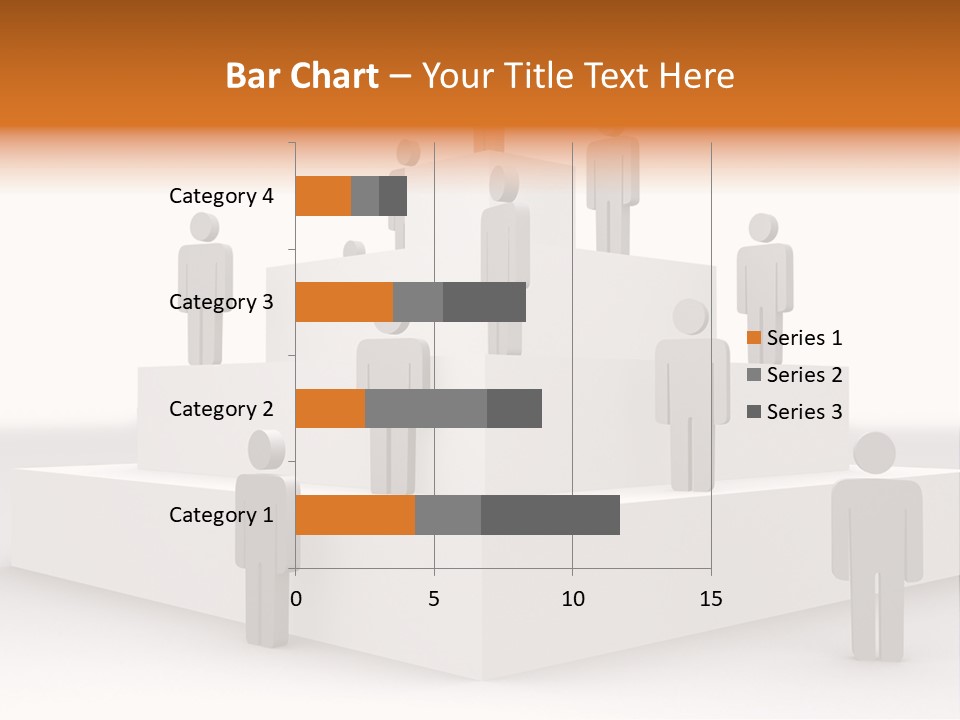 Bar Chart – Your Title Text Here

Category 4
Category 3
Category 2
Category 1

0
5
10
15

Series 1
Series 2
Series 3